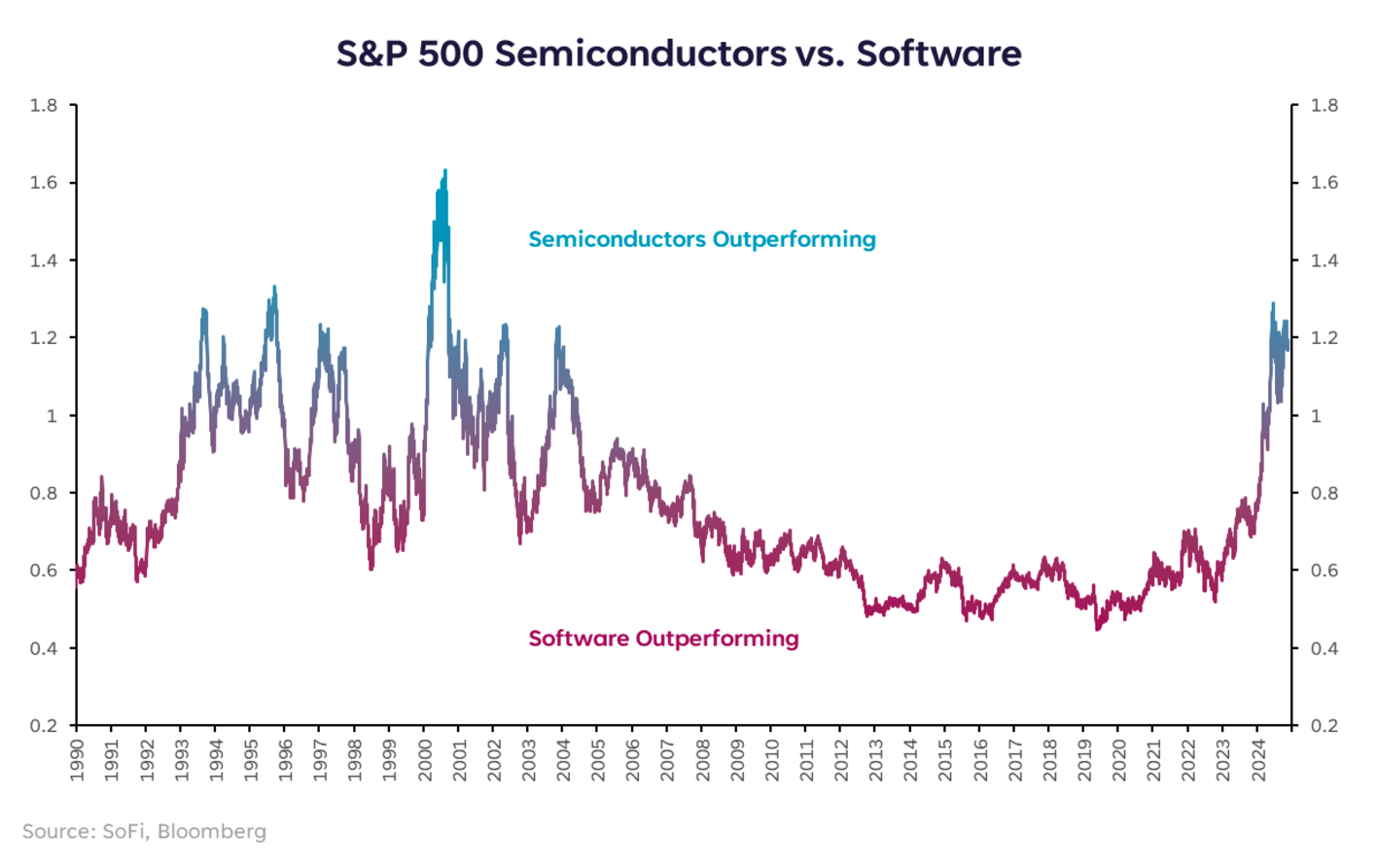 S&P 500 Semiconductors vs. Software

1.8
1.6
1.4
1.2
1
0.8
0.6
0.4
0.2

1.8
1.6
1.4
1.2
1
0.8
0.6
0.4
0.2

Semiconductors Outperforming

Software Outperforming

1990 1991 1992 1993 1994 1995 1996 1997 1998 1999 2000 2001 2002 2003 2004 2005 2006 2007 2008 2009 2010 2011 2012 2013 2014 2015 2016 2017 2018 2019 2020 2021 2022 2023 2024

Source: SoFi, Bloomberg